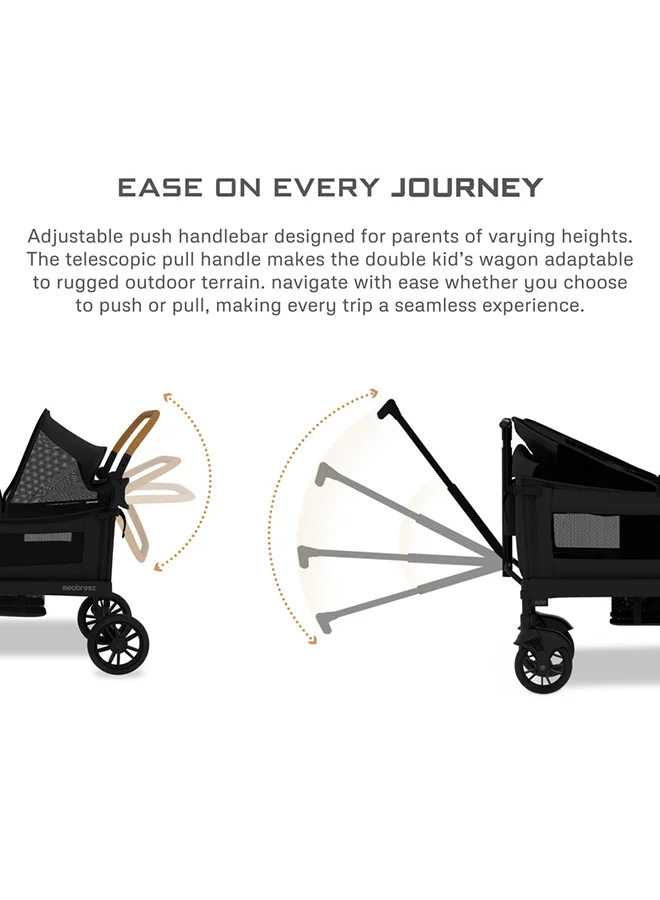 EASE ON EVERY JOURNEY

Adjustable push handlebar designed for parents of varying heights. The telescopic pull handle makes the double kid's wagon adaptable to rugged outdoor terrain. navigate with ease whether you choose to push or pull, making every trip a seamless experience.

neobreez